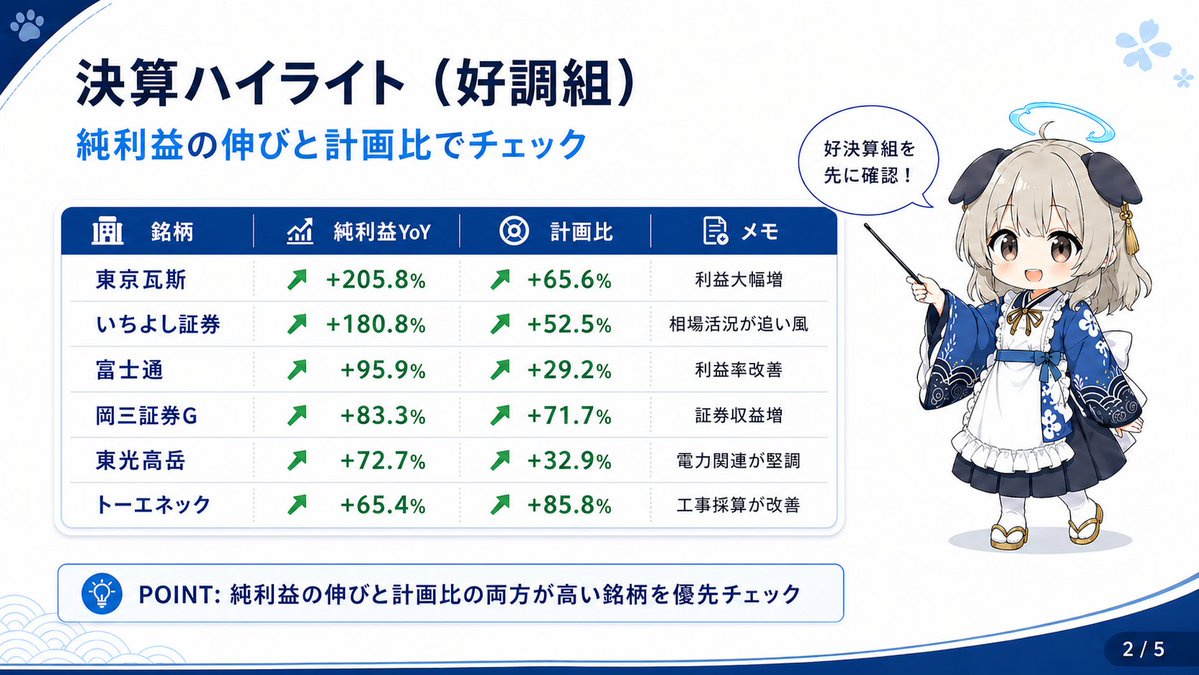 決算ハイライト（好調組）

純利益の伸びと計画比でチェック

好決算組を先に確認！

| 銘柄 | 純利益YoY | 計画比 | メモ |
|---|---|---|---|
| 東京瓦斯 | +205.8% | +65.6% | 利益大幅増 |
| いちよし証券 | +180.8% | +52.5% | 相場活況が追い風 |
| 富士通 | +95.9% | +29.2% | 利益率改善 |
| 岡三証券G | +83.3% | +71.7% | 証券収益増 |
| 東光高岳 | +72.7% | +32.9% | 電力関連が堅調 |
| トーエネック | +65.4% | +85.8% | 工事採算が改善 |

POINT: 純利益の伸びと計画比の両方が高い銘柄を優先チェック

2 / 5